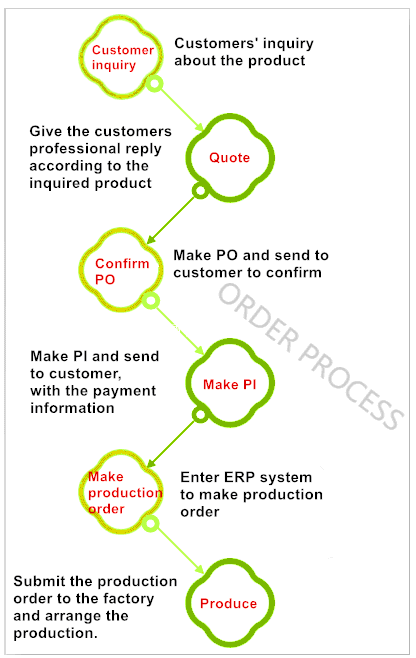 Customer inquiry

Customers' inquiry about the product

Give the customers professional reply according to the inquired product

Quote

Confirm PO

Make PO and send to customer to confirm

ORDER PROCESS

Make PI and send to customer, with the payment information

Make PI

Make production order

Enter ERP system to make production order

Submit the production order to the factory and arrange the production.

Produce